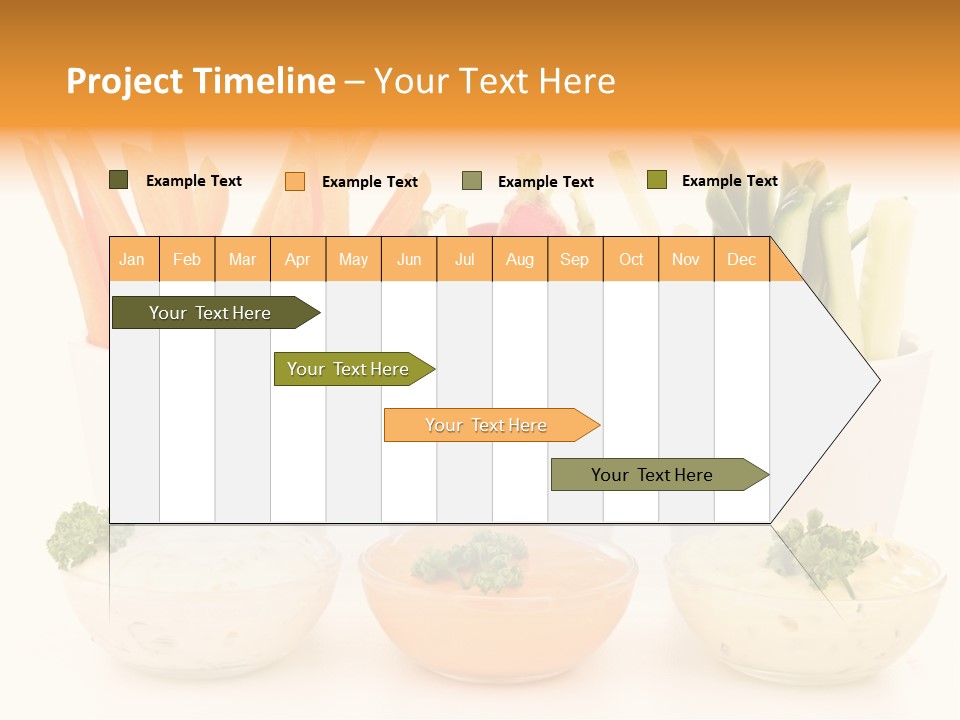 Project Timeline – Your Text Here

Example Text
Example Text
Example Text
Example Text

| Jan | Feb | Mar | Apr | May | Jun | Jul | Aug | Sep | Oct | Nov | Dec |
|---|---|---|---|---|---|---|---|---|---|---|---|

Your Text Here

Your Text Here

Your Text Here

Your Text Here